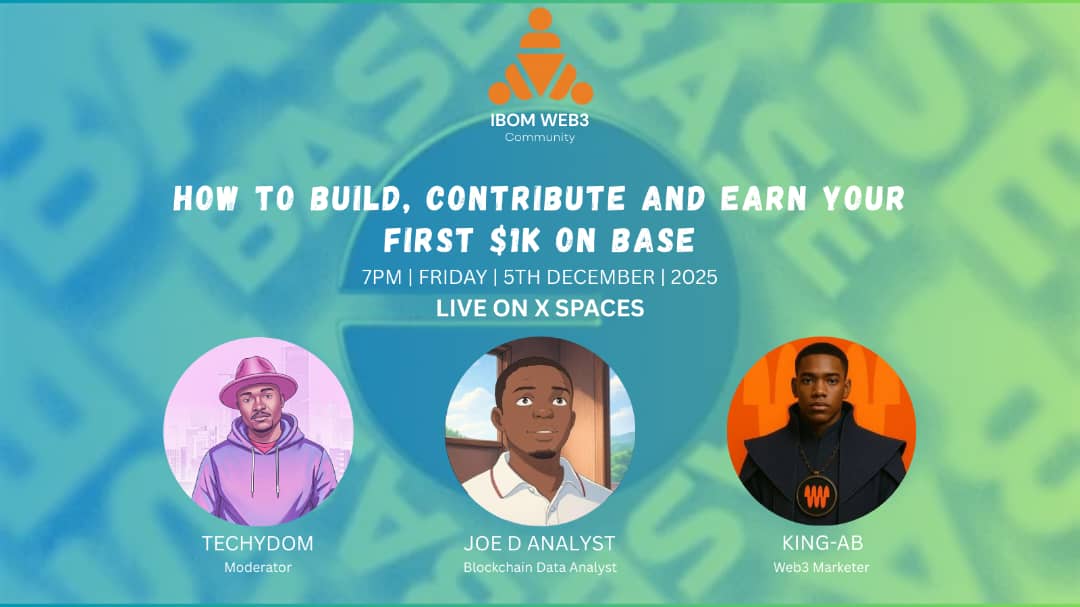 IBOM WEB3
Community

HOW TO BUILD, CONTRIBUTE AND EARN YOUR FIRST $1K ON BASE

7PM | FRIDAY | 5TH DECEMBER | 2025

LIVE ON X SPACES

TECHYDOM
Moderator

JOE D ANALYST
Blockchain Data Analyst

KING-AB
Web3 Marketer